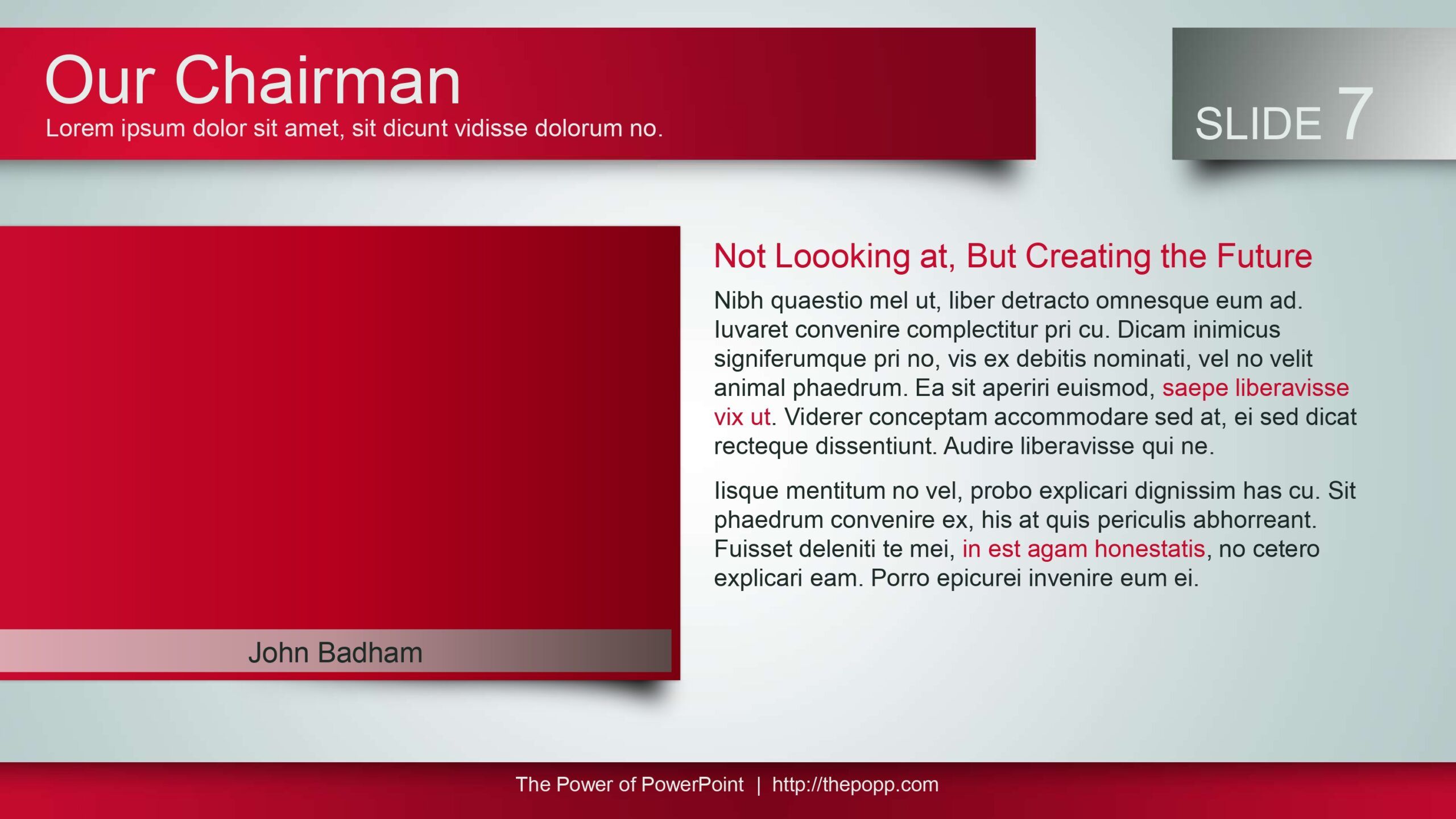 Our Chairman
Lorem ipsum dolor sit amet, sit dicunt vidisse dolorum no.

SLIDE 7

John Badham

Not Loooking at, But Creating the Future

Nibh quaestio mel ut, liber detracto omnesque eum ad. Iuvaret convenire complectitur pri cu. Dicam inimicus signiferumque pri no, vis ex debitis nominati, vel no velit animal phaedrum. Ea sit aperiri euismod, saepe liberavisse vix ut. Viderer conceptam accommodare sed at, ei sed dicat recteque dissentiunt. Audire liberavisse qui ne.

Iisque mentitum no vel, probo explicari dignissim has cu. Sit phaedrum convenire ex, his at quis periculis abhorreant. Fuisset deleniti te mei, in est agam honestatis, no cetero explicari eam. Porro epicurei invenire eum ei.

The Power of PowerPoint | http://thepopp.com